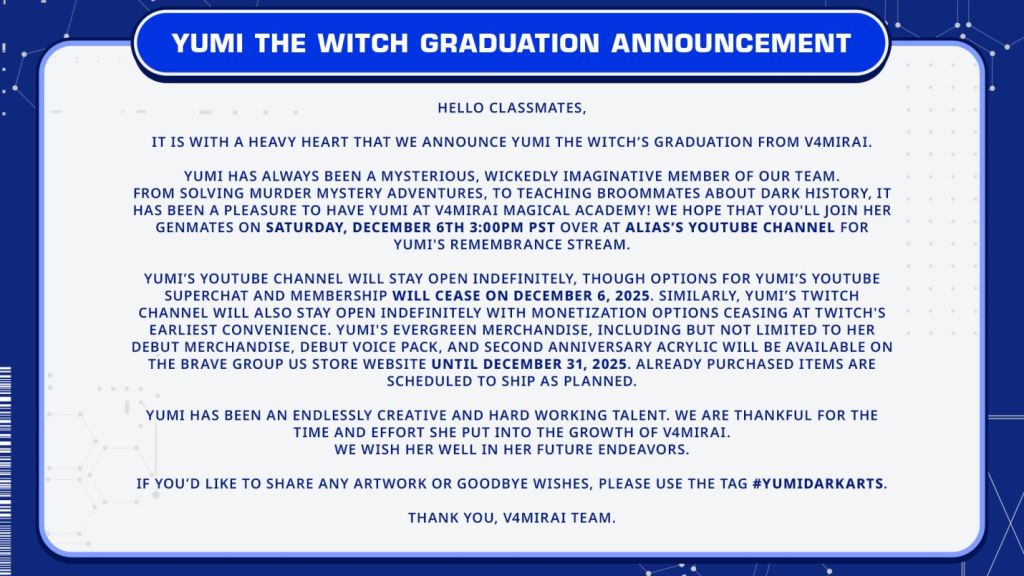 YUMI THE WITCH GRADUATION ANNOUNCEMENT

HELLO CLASSMATES,

IT IS WITH A HEAVY HEART THAT WE ANNOUNCE YUMI THE WITCH'S GRADUATION FROM V4MIRAI.

YUMI HAS ALWAYS BEEN A MYSTERIOUS, WICKEDLY IMAGINATIVE MEMBER OF OUR TEAM. FROM SOLVING MURDER MYSTERY ADVENTURES, TO TEACHING BROOMMATES ABOUT DARK HISTORY, IT HAS BEEN A PLEASURE TO HAVE YUMI AT V4MIRAI MAGICAL ACADEMY! WE HOPE THAT YOU'LL JOIN HER GENMATES ON SATURDAY, DECEMBER 6TH 3:00PM PST OVER AT ALIAS'S YOUTUBE CHANNEL FOR YUMI'S REMEMBRANCE STREAM.

YUMI'S YOUTUBE CHANNEL WILL STAY OPEN INDEFINITELY, THOUGH OPTIONS FOR YUMI'S YOUTUBE SUPERCHAT AND MEMBERSHIP WILL CEASE ON DECEMBER 6, 2025. SIMILARLY, YUMI'S TWITCH CHANNEL WILL ALSO STAY OPEN INDEFINITELY WITH MONETIZATION OPTIONS CEASING AT TWITCH'S EARLIEST CONVENIENCE. YUMI'S EVERGREEN MERCHANDISE, INCLUDING BUT NOT LIMITED TO HER DEBUT MERCHANDISE, DEBUT VOICE PACK, AND SECOND ANNIVERSARY ACRYLIC WILL BE AVAILABLE ON THE BRAVE GROUP US STORE WEBSITE UNTIL DECEMBER 31, 2025. ALREADY PURCHASED ITEMS ARE SCHEDULED TO SHIP AS PLANNED.

YUMI HAS BEEN AN ENDLESSLY CREATIVE AND HARD WORKING TALENT. WE ARE THANKFUL FOR THE TIME AND EFFORT SHE PUT INTO THE GROWTH OF V4MIRAI.
WE WISH HER WELL IN HER FUTURE ENDEAVORS.

IF YOU'D LIKE TO SHARE ANY ARTWORK OR GOODBYE WISHES, PLEASE USE THE TAG #YUMIDARKARTS.

THANK YOU, V4MIRAI TEAM.